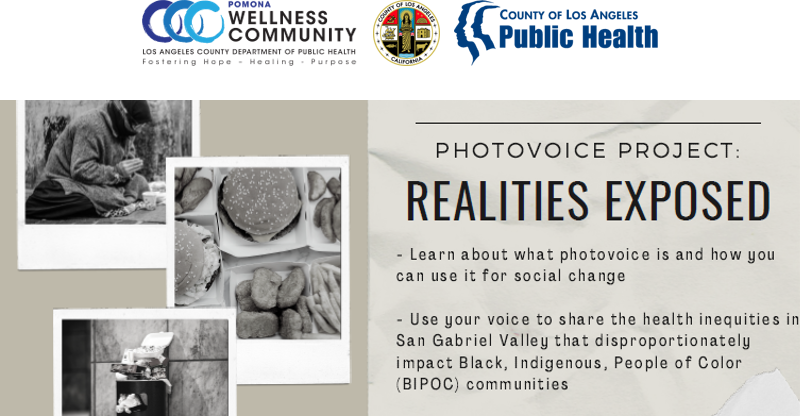 POMONA
WELLNESS
COMMUNITY
LOS ANGELES COUNTY DEPARTMENT OF PUBLIC HEALTH
Fostering Hope - Healing - Purpose

COUNTY OF LOS ANGELES
CALIFORNIA

COUNTY OF LOS ANGELES
Public Health

PHOTOVOICE PROJECT:
REALITIES EXPOSED

- Learn about what photovoice is and how you can use it for social change

- Use your voice to share the health inequities in San Gabriel Valley that disproportionately impact Black, Indigenous, People of Color (BIPOC) communities